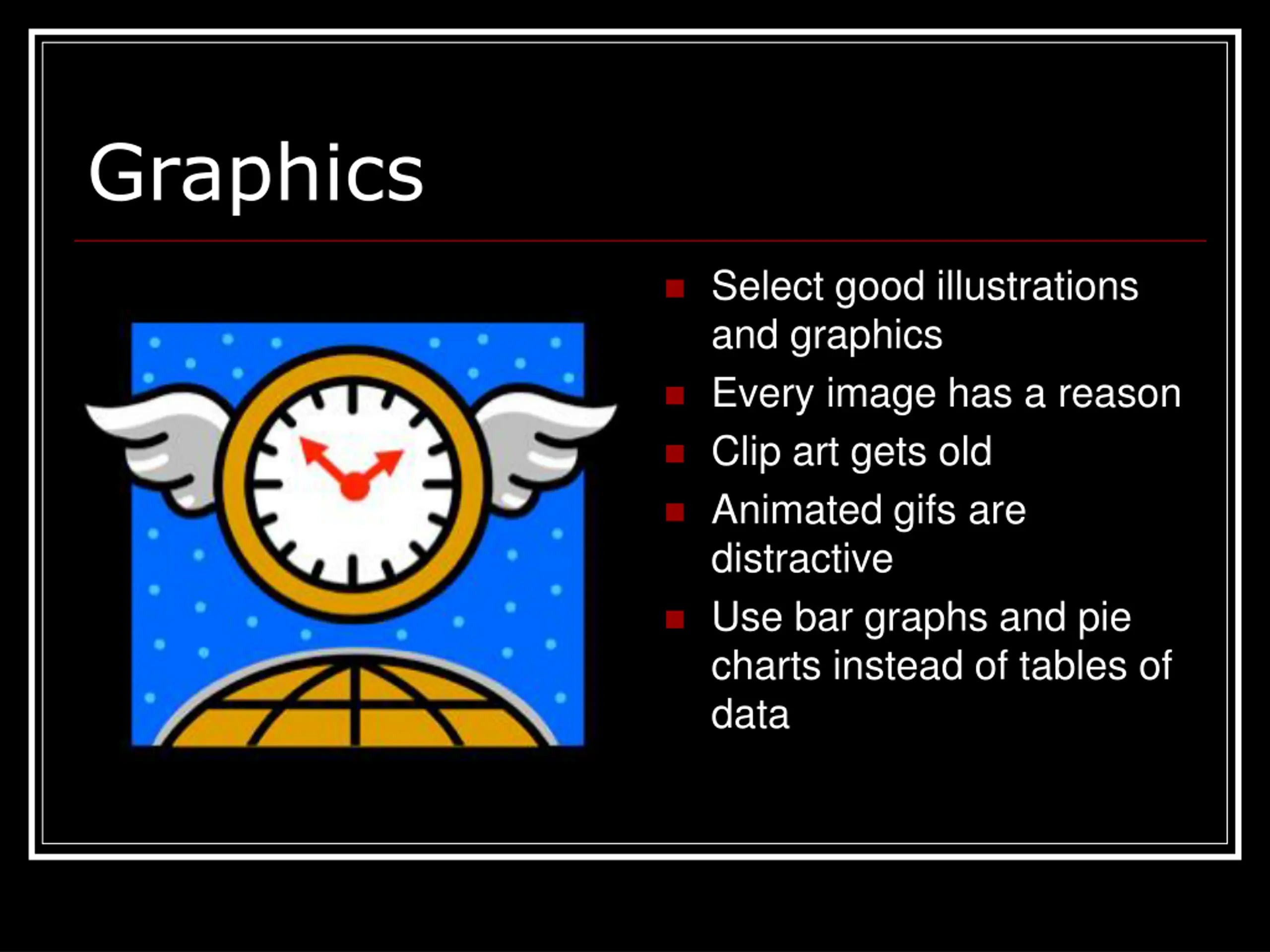 Graphics

- Select good illustrations and graphics
- Every image has a reason
- Clip art gets old
- Animated gifs are distractive
- Use bar graphs and pie charts instead of tables of data